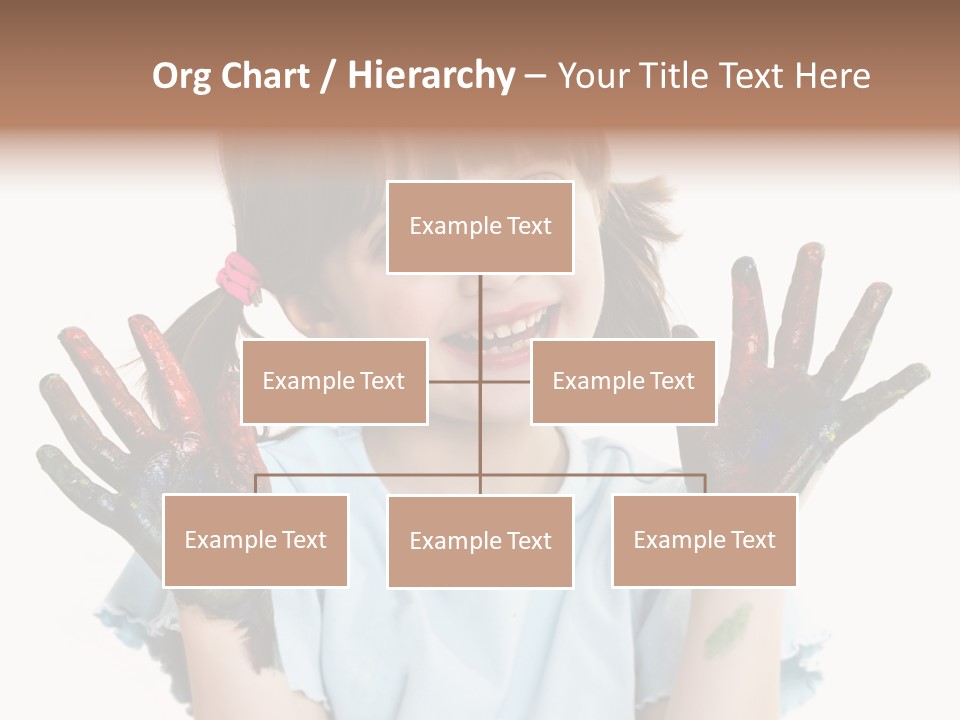 Org Chart / Hierarchy – Your Title Text Here

Example Text

Example Text

Example Text

Example Text

Example Text

Example Text